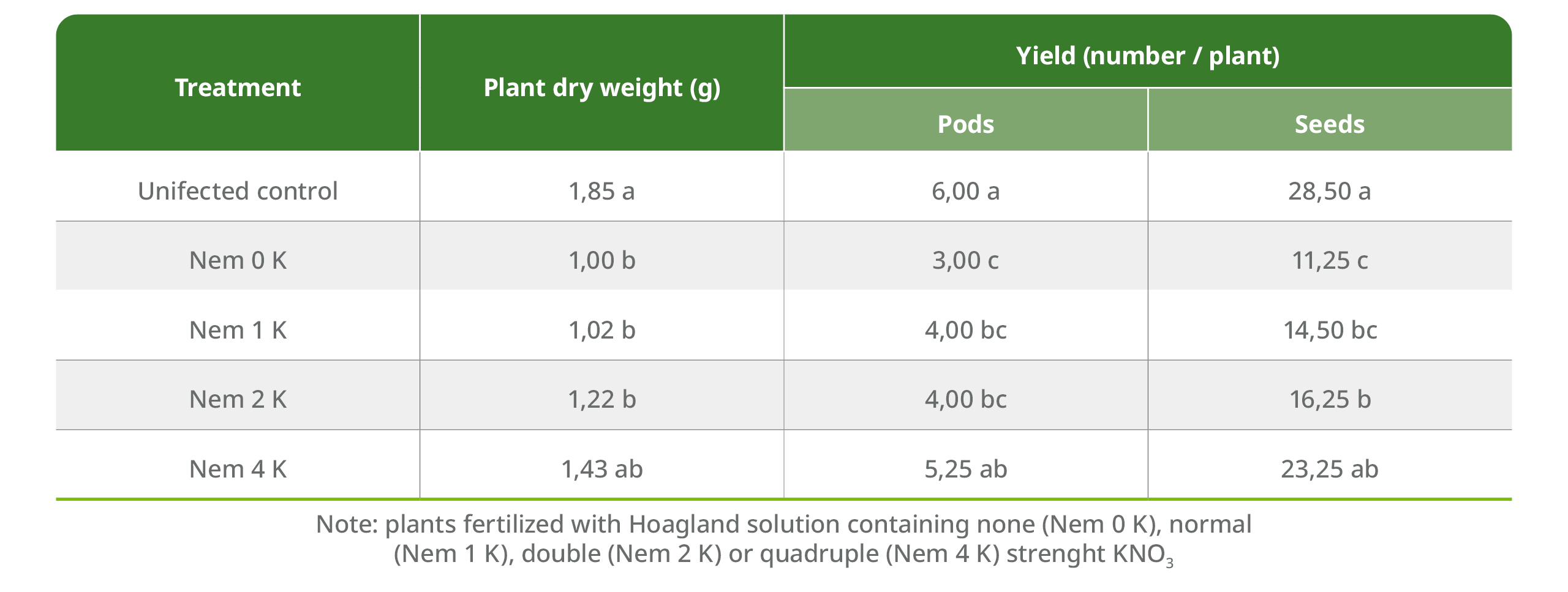 | Treatment | Plant dry weight (g) | Yield (number / plant) | |
|---|---|---|---|
| | | Pods | Seeds |
| Unifected control | 1,85 a | 6,00 a | 28,50 a |
| Nem 0 K | 1,00 b | 3,00 c | 11,25 c |
| Nem 1 K | 1,02 b | 4,00 bc | 14,50 bc |
| Nem 2 K | 1,22 b | 4,00 bc | 16,25 b |
| Nem 4 K | 1,43 ab | 5,25 ab | 23,25 ab |

Note: plants fertilized with Hoagland solution containing none (Nem 0 K), normal (Nem 1 K), double (Nem 2 K) or quadruple (Nem 4 K) strenght $KNO_3$